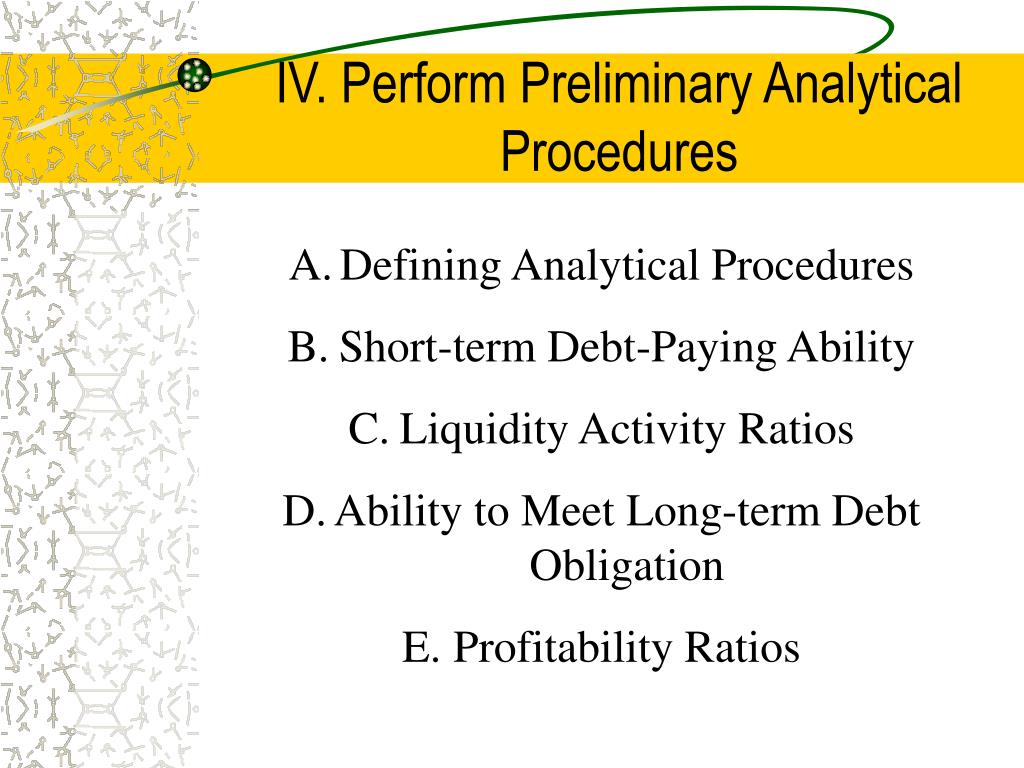 IV. Perform Preliminary Analytical Procedures

A. Defining Analytical Procedures

B. Short-term Debt-Paying Ability

C. Liquidity Activity Ratios

D. Ability to Meet Long-term Debt Obligation

E. Profitability Ratios